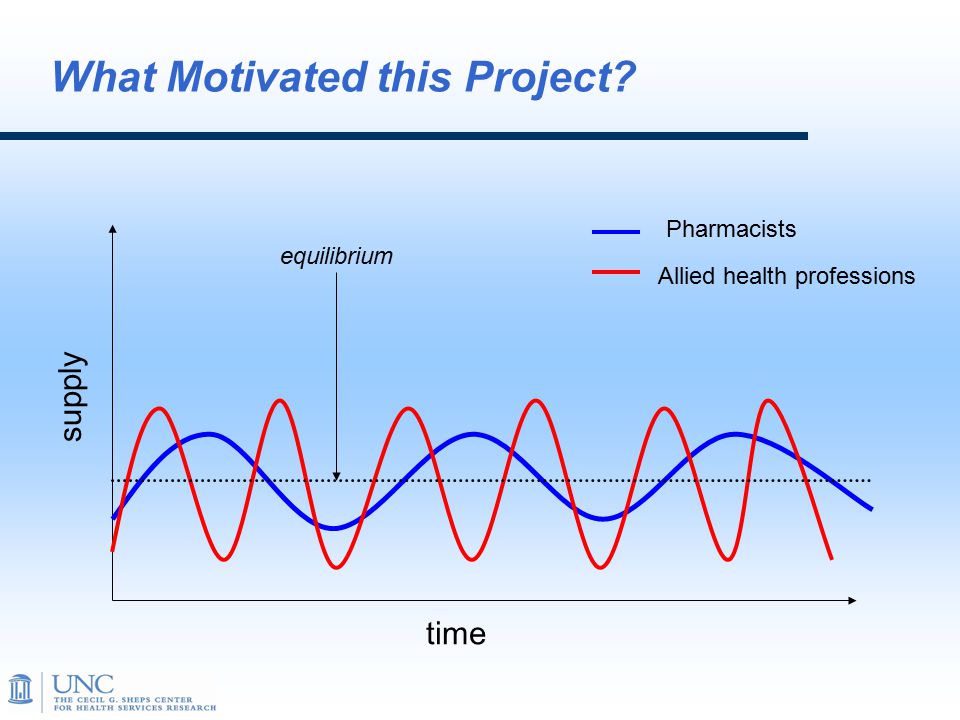 What Motivated this Project?

Pharmacists

Allied health professions

equilibrium

supply

time

UNC
THE CECIL G. SHEPS CENTER
FOR HEALTH SERVICES RESEARCH